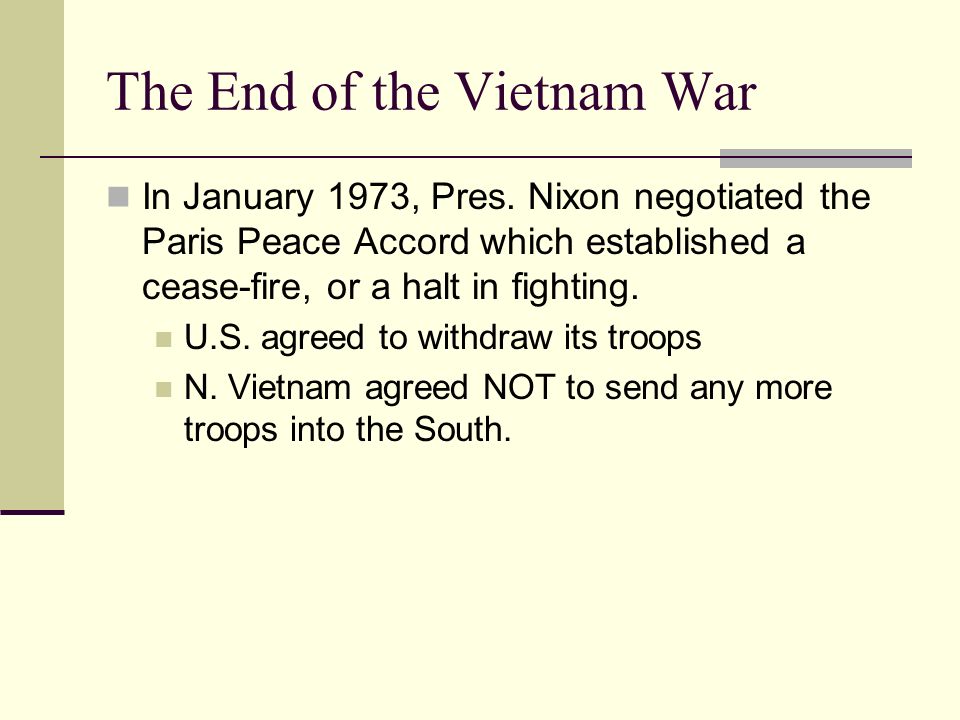 The End of the Vietnam War

In January 1973, Pres. Nixon negotiated the Paris Peace Accord which established a cease-fire, or a halt in fighting.

U.S. agreed to withdraw its troops

N. Vietnam agreed NOT to send any more troops into the South.